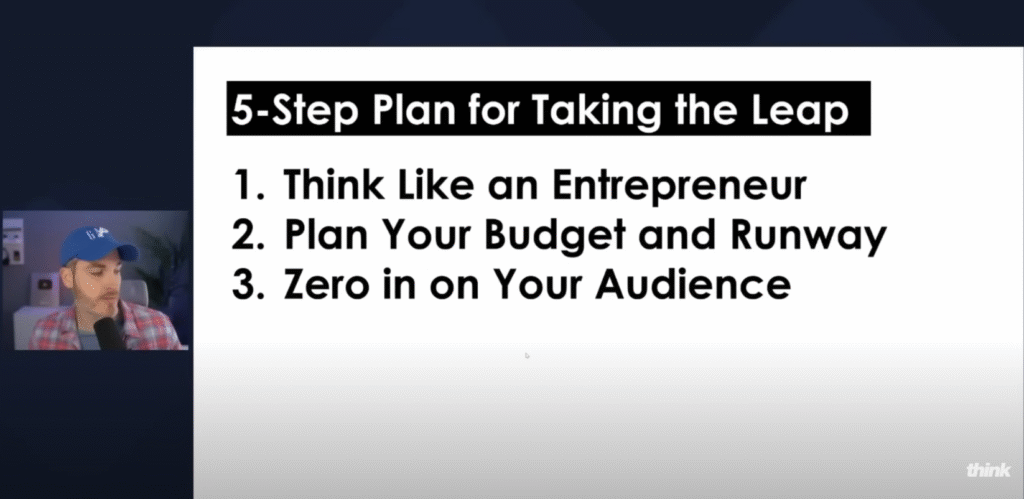 5-Step Plan for Taking the Leap

1. Think Like an Entrepreneur
2. Plan Your Budget and Runway
3. Zero in on Your Audience

think